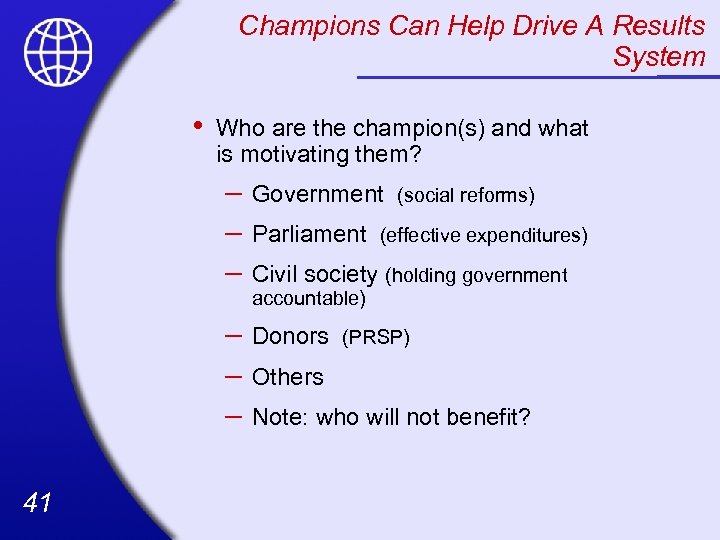 Champions Can Help Drive A Results System

• Who are the champion(s) and what is motivating them?

– Government (social reforms)

– Parliament (effective expenditures)

– Civil society (holding government accountable)

– Donors (PRSP)

– Others

– Note: who will not benefit?

41